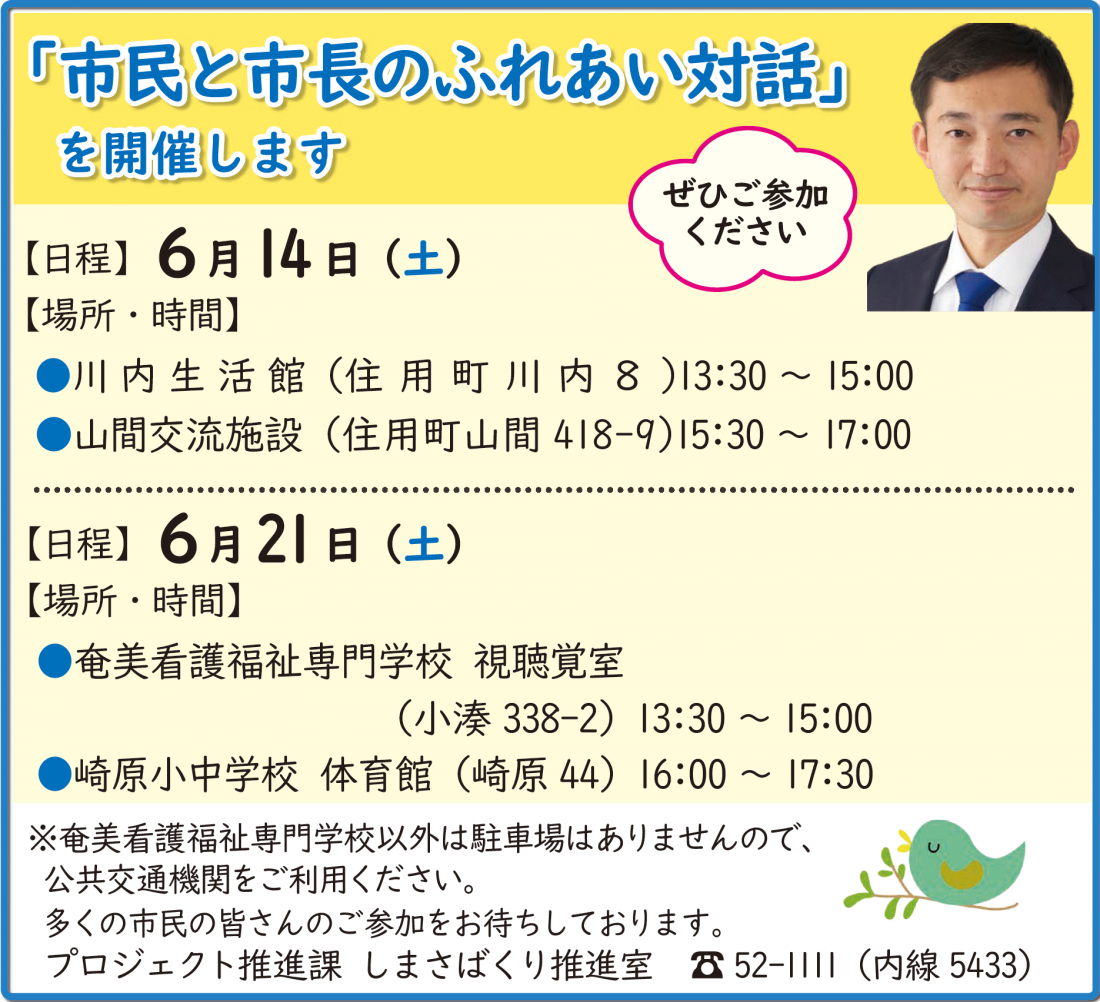 「市民と市長のふれあい対話」
を開催します

ぜひご参加ください

【日程】6月14日（土）
【場所・時間】
●川内生活館（住用町川内８）13:30 ～ 15:00
●山間交流施設（住用町山間 418-9）15:30 ～ 17:00

【日程】6月21日（土）
【場所・時間】
●奄美看護福祉専門学校　視聴覚室
（小湊 338-2）13:30 ～ 15:00
●崎原小中学校　体育館（崎原 44）16:00 ～ 17:30

※奄美看護福祉専門学校以外は駐車場はありませんので、公共交通機関をご利用ください。
多くの市民の皆さんのご参加をお待ちしております。
プロジェクト推進課　しまさばくり推進室　☎ 52-1111（内線 5433）